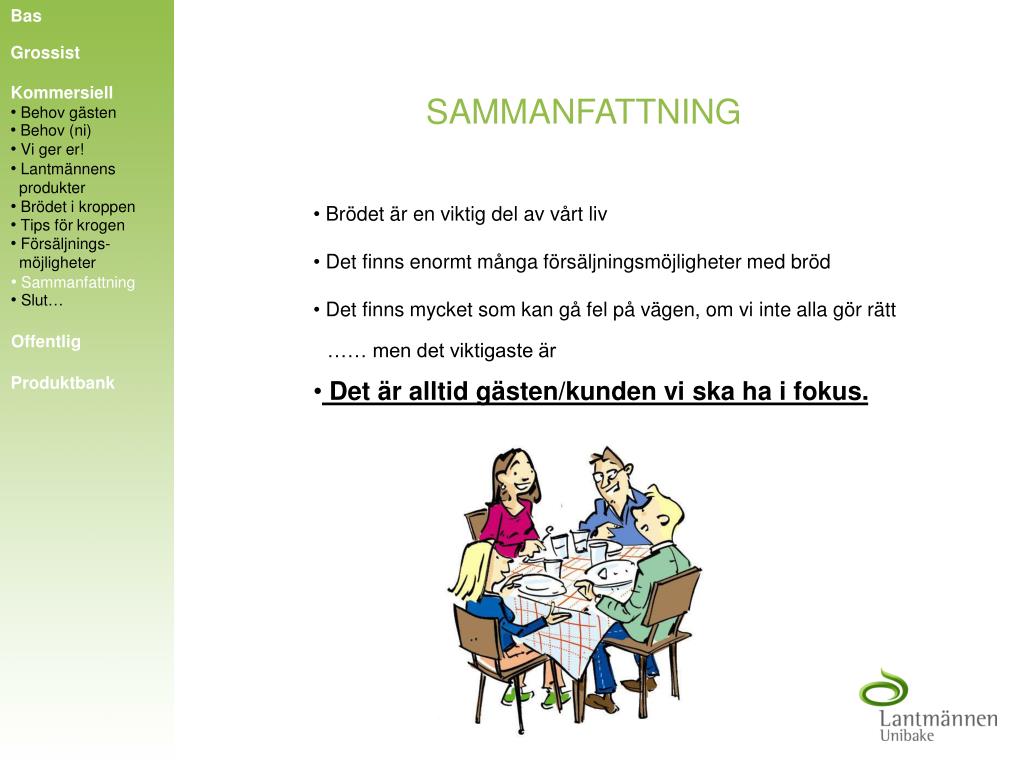 Bas

Grossist

Kommersiell
• Behov gästen
• Behov (ni)
• Vi ger er!
• Lantmännens produkter
• Brödet i kroppen
• Tips för krogen
• Försäljnings-möjligheter
• Sammanfattning
• Slut…

Offentlig

Produktbank

SAMMANFATTNING

• Brödet är en viktig del av vårt liv

• Det finns enormt många försäljningsmöjligheter med bröd

• Det finns mycket som kan gå fel på vägen, om vi inte alla gör rätt

…… men det viktigaste är

• Det är alltid gästen/kunden vi ska ha i fokus.

Lantmännen
Unibake